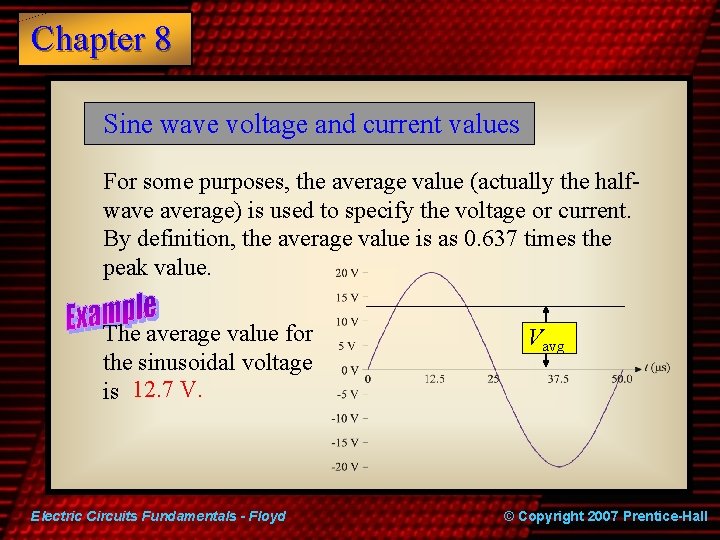 Chapter 8

Sine wave voltage and current values

For some purposes, the average value (actually the half-wave average) is used to specify the voltage or current. By definition, the average value is as 0.637 times the peak value.

Example

The average value for the sinusoidal voltage is 12.7 V.

20 V
15 V
10 V
5 V
0 V
-5 V
-10 V
-15 V
-20 V
0
12.5
25
37.5
50.0
$t$ (μs)
$V_{avg}$

Electric Circuits Fundamentals - Floyd

© Copyright 2007 Prentice-Hall